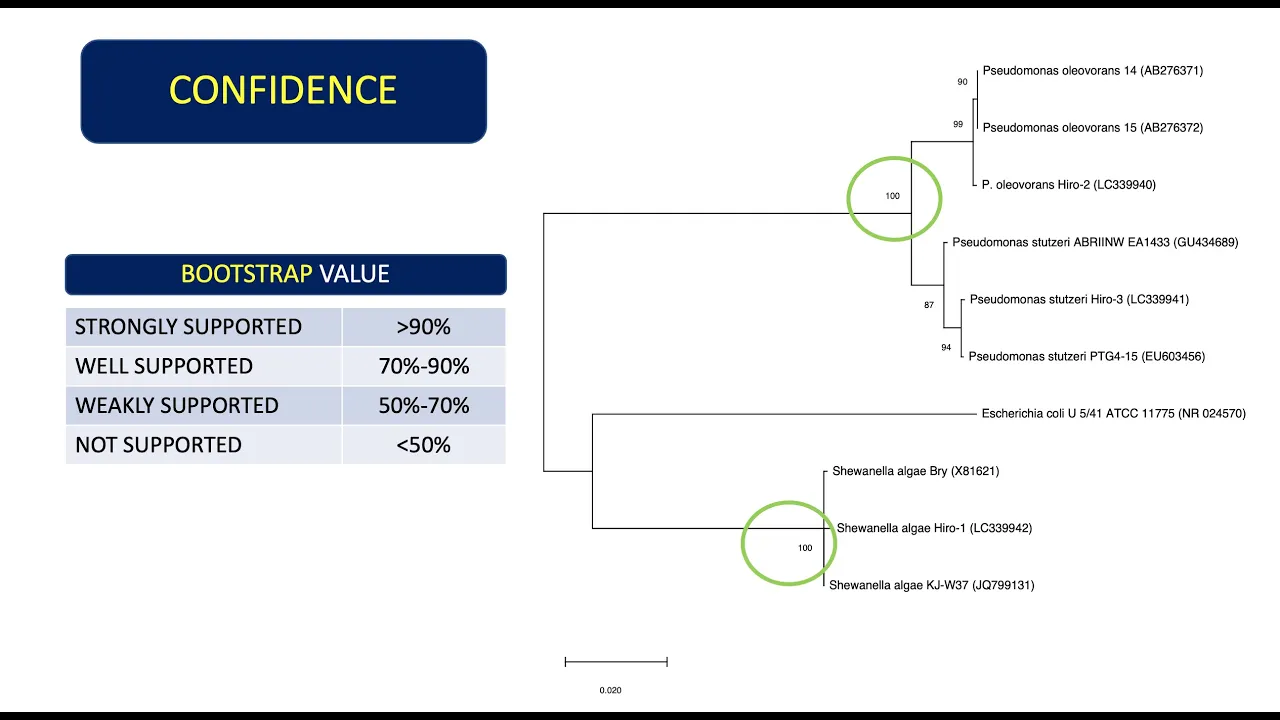 CONFIDENCE

BOOTSTRAP VALUE

| STRONGLY SUPPORTED | >90% |
|---|---|
| WELL SUPPORTED | 70%-90% |
| WEAKLY SUPPORTED | 50%-70% |
| NOT SUPPORTED | <50% |

90
Pseudomonas oleovorans 14 (AB276371)
99
Pseudomonas oleovorans 15 (AB276372)
100
P. oleovorans Hiro-2 (LC339940)
Pseudomonas stutzeri ABRIINW EA1433 (GU434689)
87
Pseudomonas stutzeri Hiro-3 (LC339941)
94
Pseudomonas stutzeri PTG4-15 (EU603456)
Escherichia coli U 5/41 ATCC 11775 (NR 024570)
Shewanella algae Bry (X81621)
100
Shewanella algae Hiro-1 (LC339942)
Shewanella algae KJ-W37 (JQ799131)

0.020